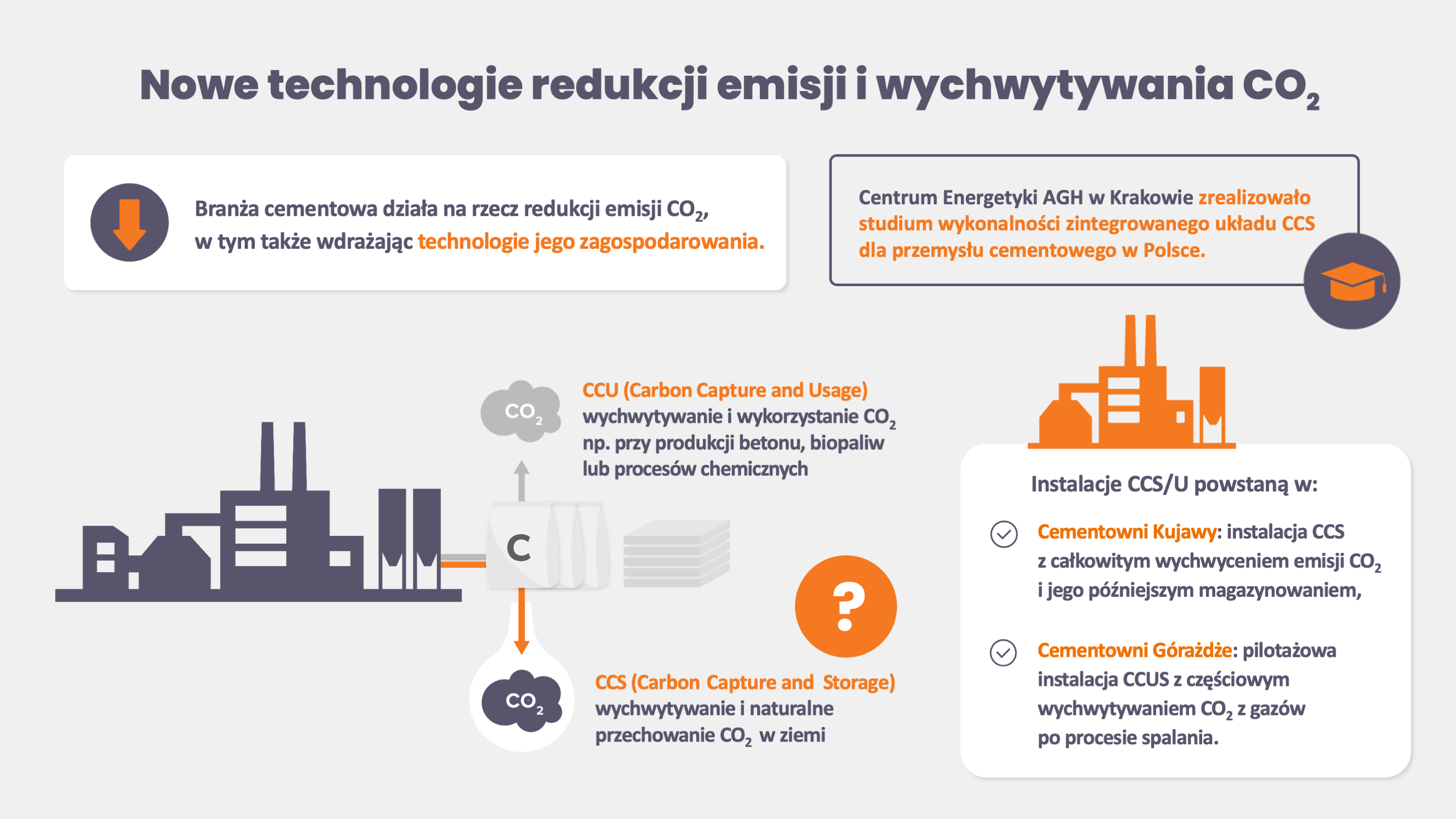 Nowe technologie redukcji emisji i wychwytywania $CO_2$

Branża cementowa działa na rzecz redukcji emisji $CO_2$, w tym także wdrażając technologie jego zagospodarowania.

Centrum Energetyki AGH w Krakowie zrealizowało studium wykonalności zintegrowanego układu CCS dla przemysłu cementowego w Polsce.

$CO_2$

CCU (Carbon Capture and Usage)
wychwytywanie i wykorzystanie $CO_2$ np. przy produkcji betonu, biopaliw lub procesów chemicznych

C

?

$CO_2$

CCS (Carbon Capture and Storage)
wychwytywanie i naturalne przechowanie $CO_2$ w ziemi

Instalacje CCS/U powstaną w:

Cementowni Kujawy: instalacja CCS z całkowitym wychwyceniem emisji $CO_2$ i jego późniejszym magazynowaniem,

Cementowni Górażdże: pilotażowa instalacja CCUS z częściowym wychwytywaniem $CO_2$ z gazów po procesie spalania.